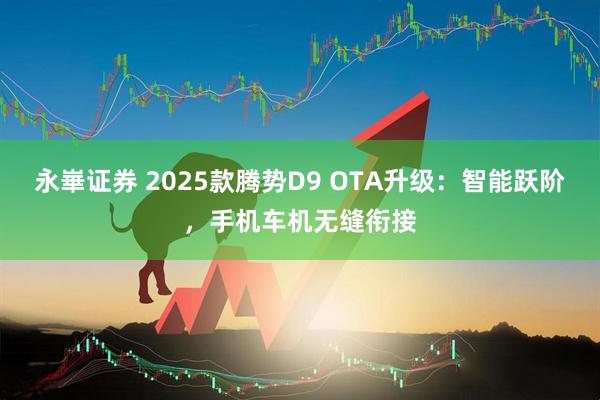 永華证券 2025款腾势D9 OTA升级：智能跃阶，手机车机无缝衔接